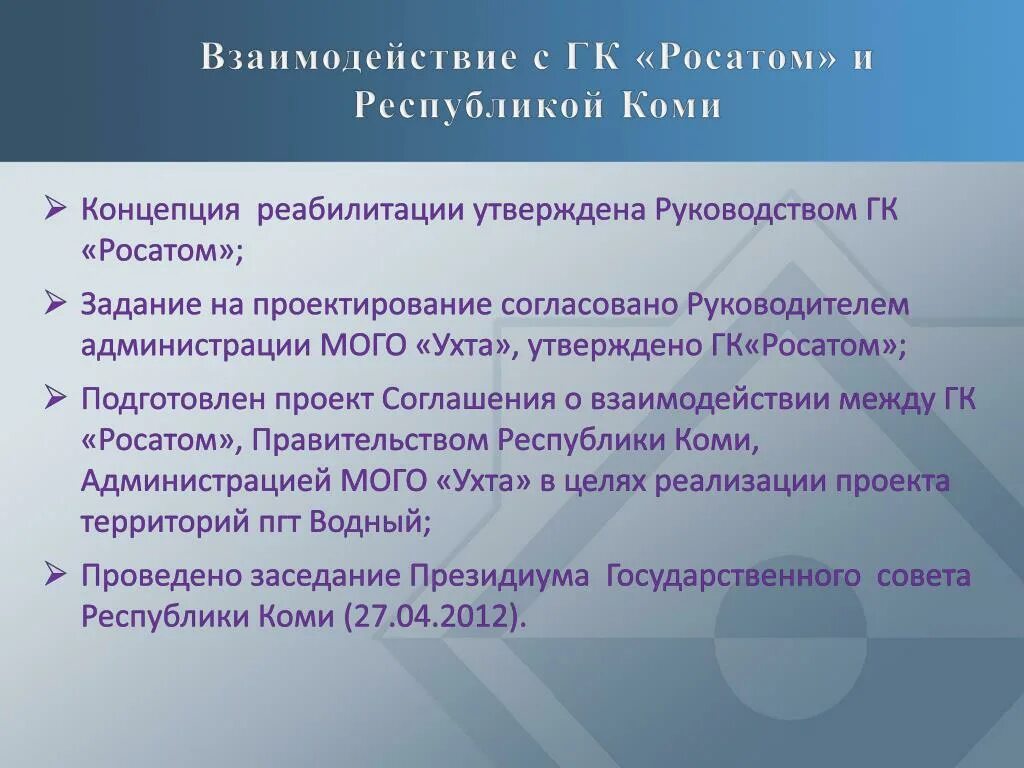 Взаимодействие с ГК «Росатом» и Республикой Коми

➢ Концепция реабилитации утверждена Руководством ГК «Росатом»;

➢ Задание на проектирование согласовано Руководителем администрации МОГО «Ухта», утверждено ГК«Росатом»;

➢ Подготовлен проект Соглашения о взаимодействии между ГК «Росатом», Правительством Республики Коми, Администрацией МОГО «Ухта» в целях реализации проекта территорий пгт Водный;

➢ Проведено заседание Президиума Государственного совета Республики Коми (27.04.2012).